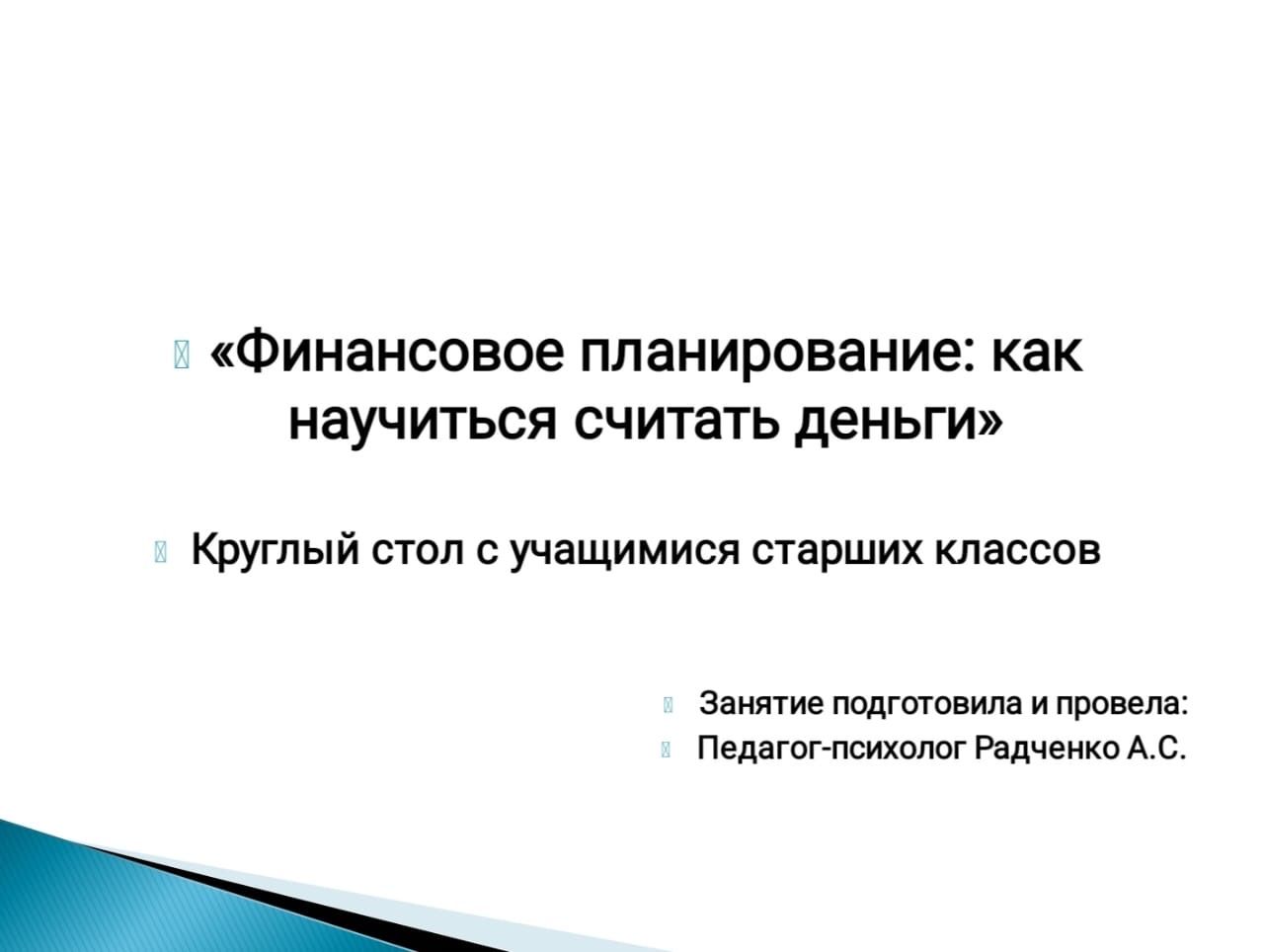 «Финансовое планирование: как научиться считать деньги»

Круглый стол с учащимися старших классов

Занятие подготовила и провела:
Педагог-психолог Радченко А.С.